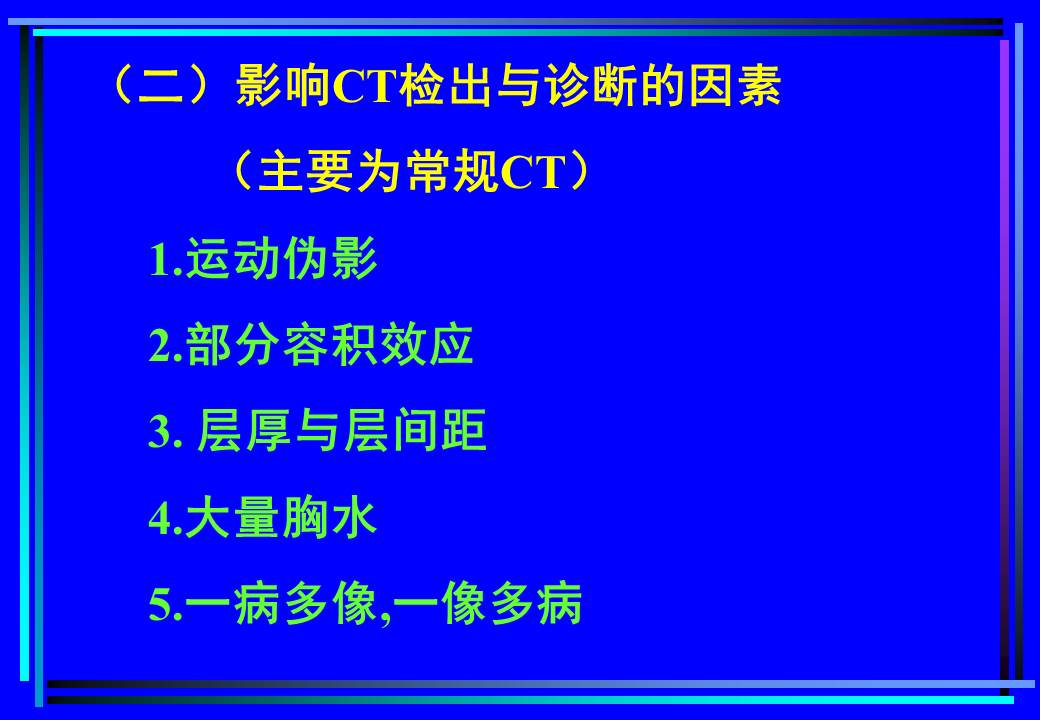 （二）影响CT检出与诊断的因素

（主要为常规CT）

1.运动伪影

2.部分容积效应

3. 层厚与层间距

4.大量胸水

5.一病多像,一像多病